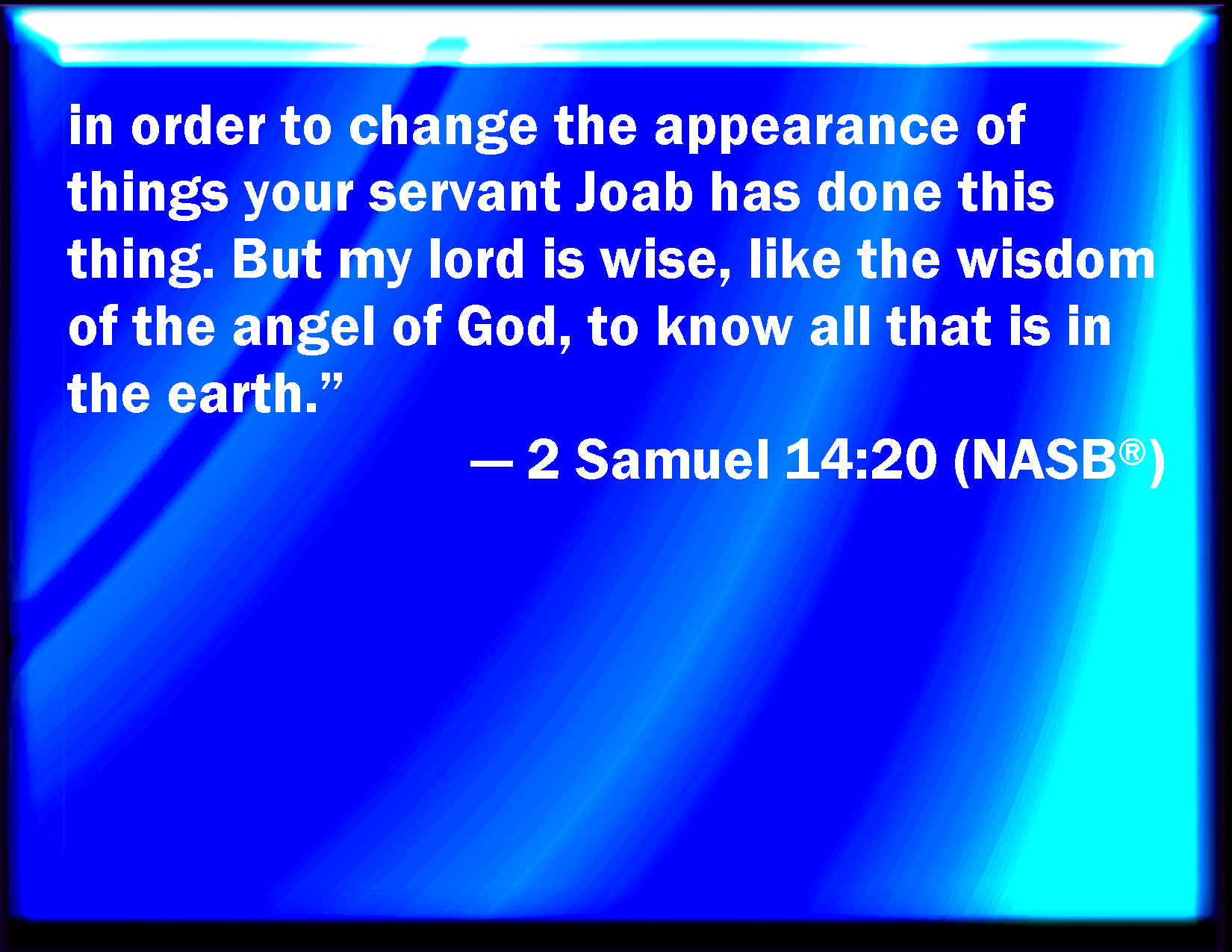 in order to change the appearance of things your servant Joab has done this thing. But my lord is wise, like the wisdom of the angel of God, to know all that is in the earth.”

— 2 Samuel 14:20 (NASB®)